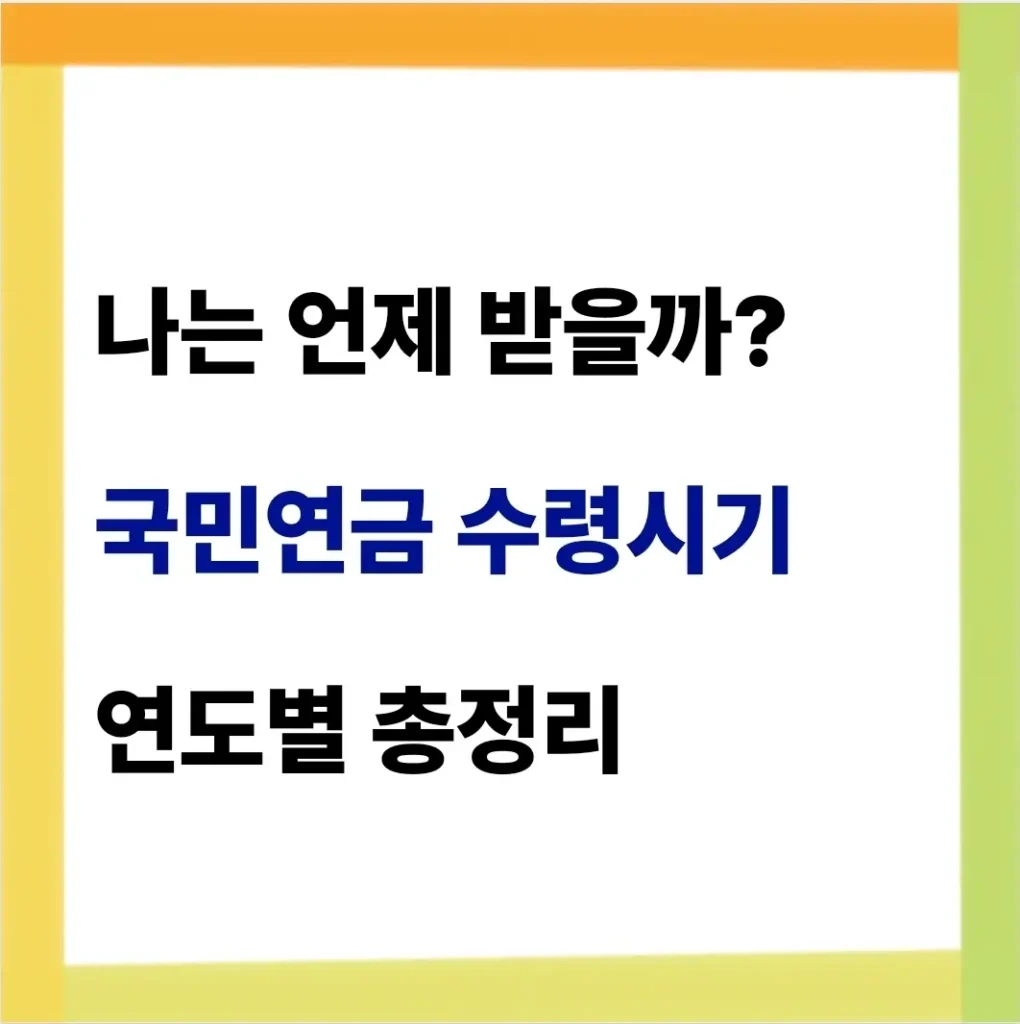 나는 언제 받을까?

국민연금 수령시기

연도별 총정리